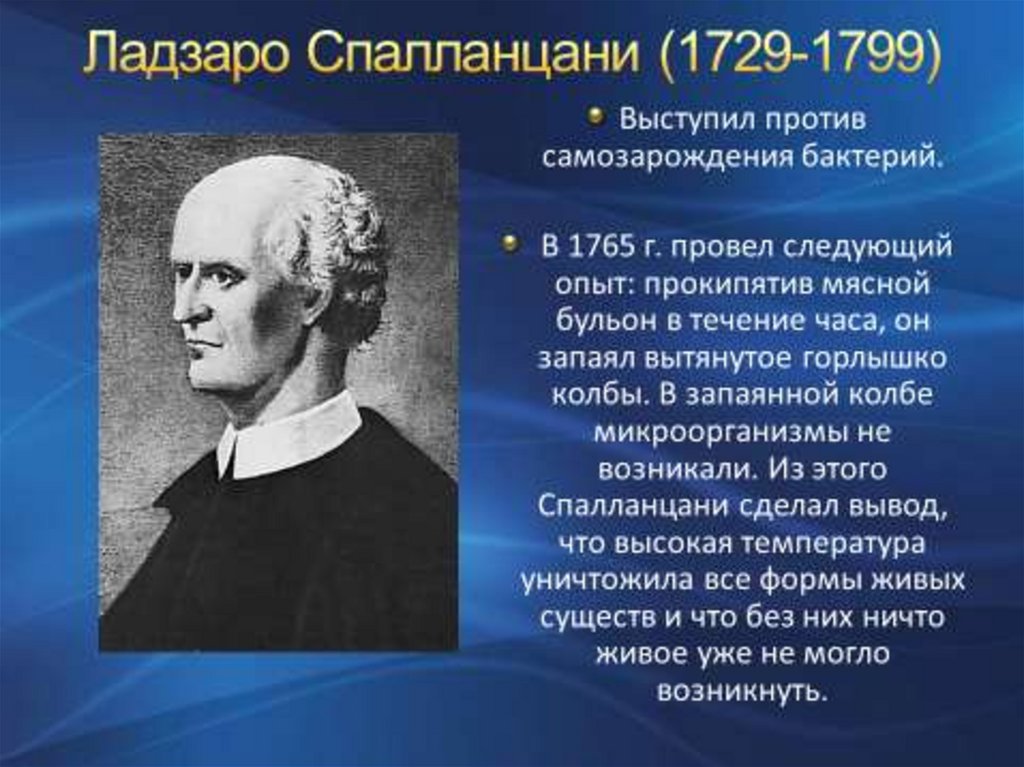 Ладзаро Спалланцани (1729-1799)

Выступил против самозарождения бактерий.

В 1765 г. провел следующий опыт: прокипятив мясной бульон в течение часа, он запаял вытянутое горлышко колбы. В запаянной колбе микроорганизмы не возникали. Из этого Спалланцани сделал вывод, что высокая температура уничтожила все формы живых существ и что без них ничто живое уже не могло возникнуть.